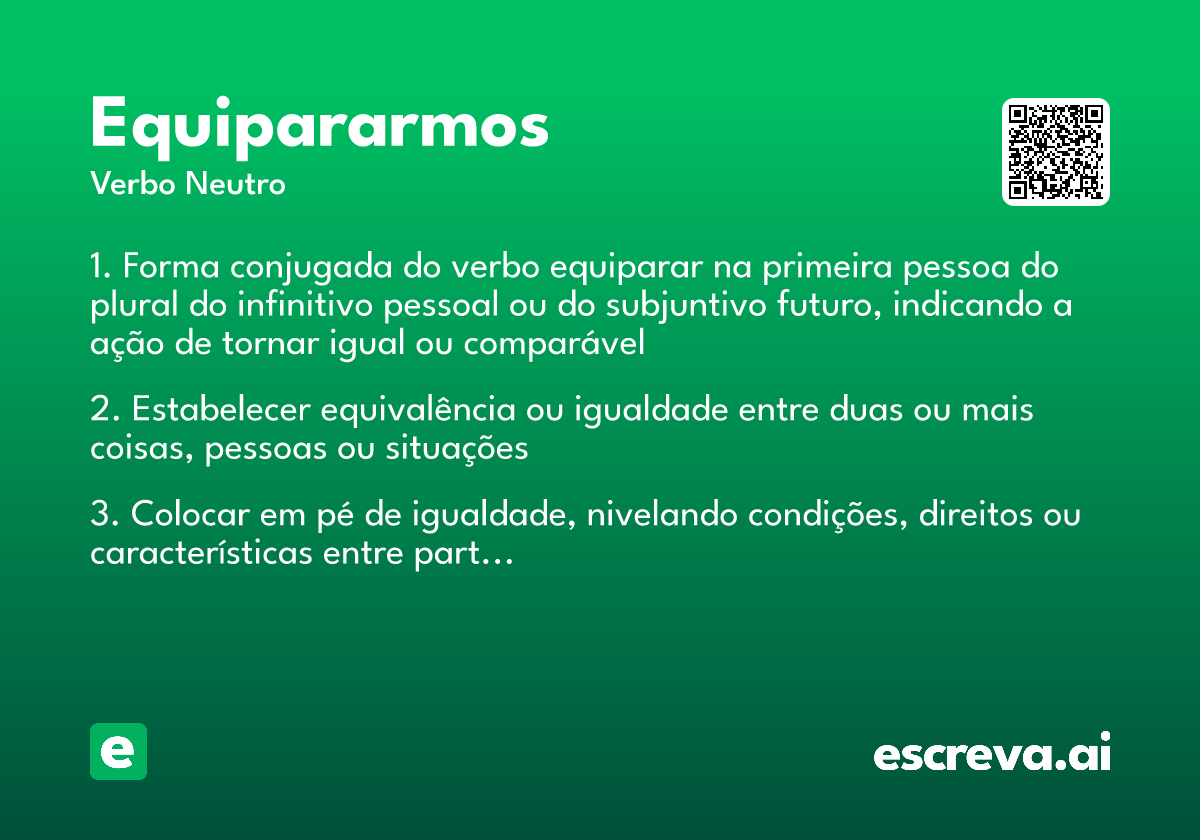 Equipararmos
Verbo Neutro

1. Forma conjugada do verbo equiparar na primeira pessoa do plural do infinitivo pessoal ou do subjuntivo futuro, indicando a ação de tornar igual ou comparável

2. Estabelecer equivalência ou igualdade entre duas ou mais coisas, pessoas ou situações

3. Colocar em pé de igualdade, nivelando condições, direitos ou características entre part…

e

escreva.ai